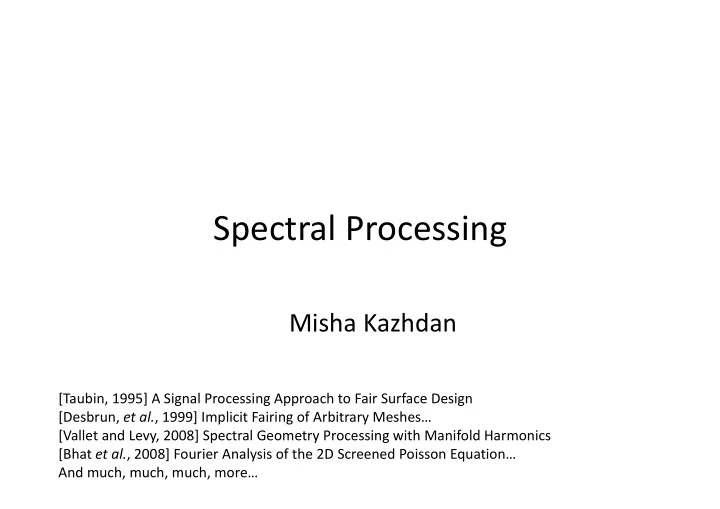 Spectral Processing

Misha Kazhdan

[Taubin, 1995] A Signal Processing Approach to Fair Surface Design
[Desbrun, et al., 1999] Implicit Fairing of Arbitrary Meshes…
[Vallet and Levy, 2008] Spectral Geometry Processing with Manifold Harmonics
[Bhat et al., 2008] Fourier Analysis of the 2D Screened Poisson Equation…
And much, much, much, more…